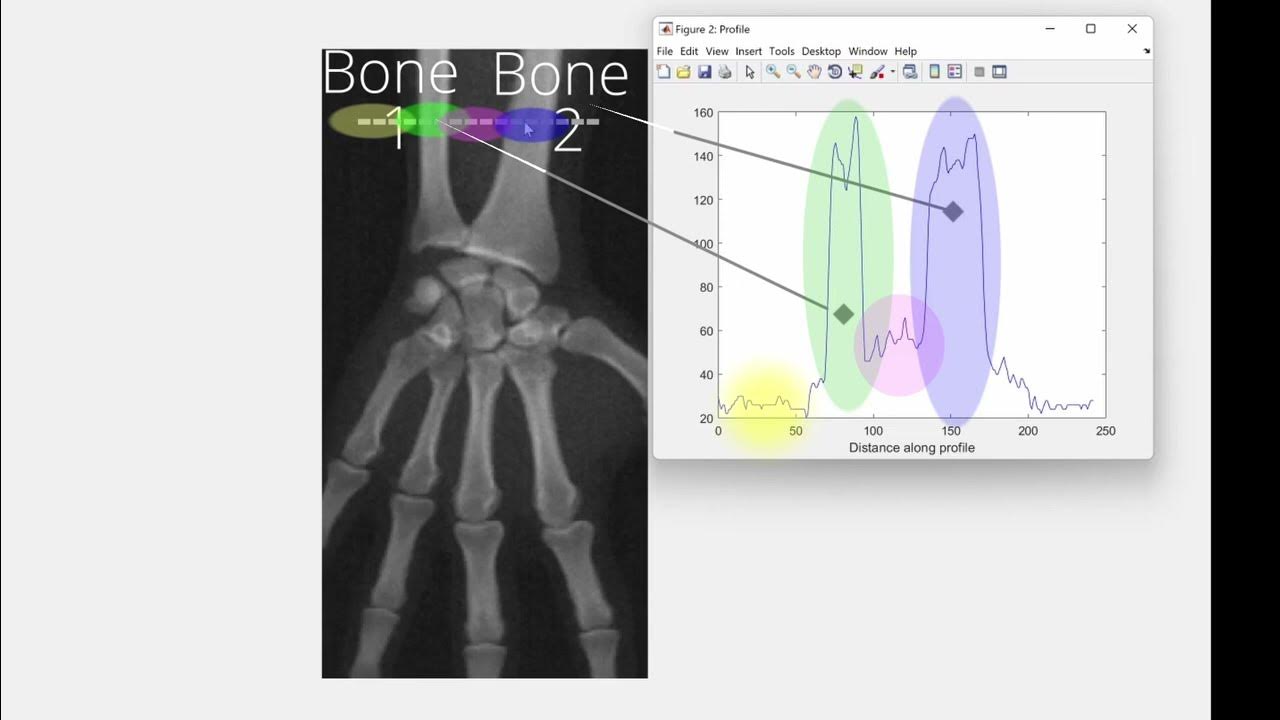 Bone 1 Bone 2

Figure 2: Profile

File Edit View Insert Tools Desktop Window Help

160
140
120
100
80
60
40
20

0 50 100 150 200 250

Distance along profile